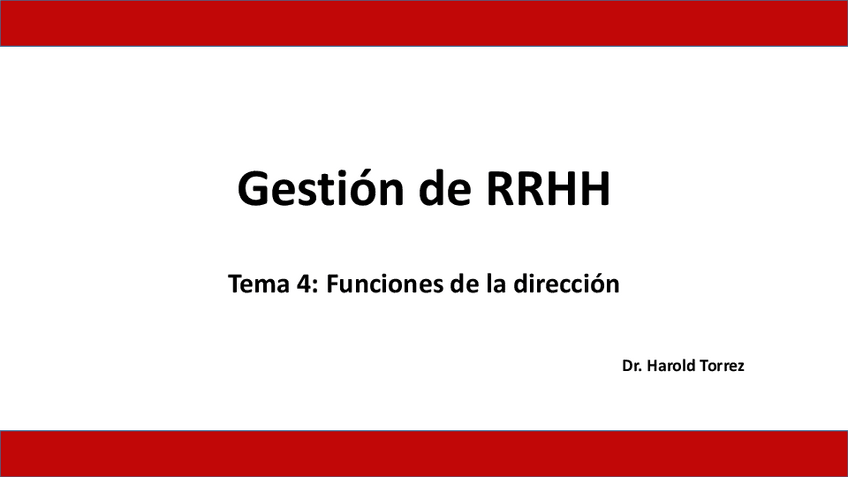 Gestión de RRHH

Tema 4: Funciones de la dirección

Dr. Harold Torrez